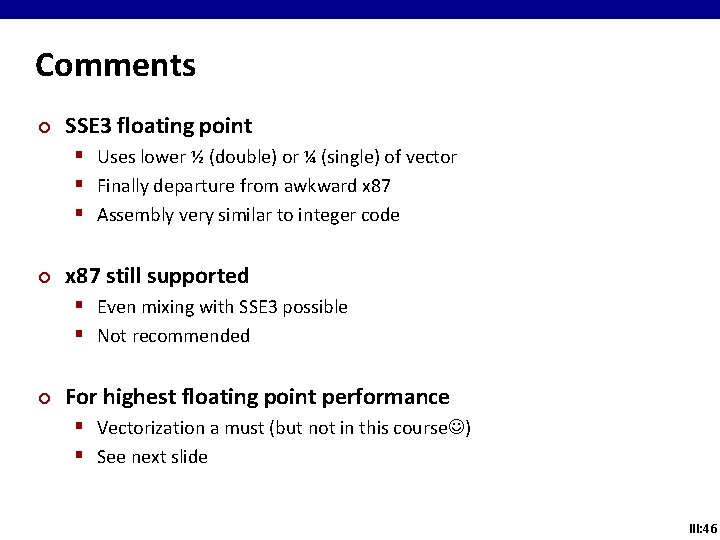 Comments

SSE3 floating point

- Uses lower ½ (double) or ¼ (single) of vector
- Finally departure from awkward x87
- Assembly very similar to integer code

x87 still supported

- Even mixing with SSE3 possible
- Not recommended

For highest floating point performance

- Vectorization a must (but not in this course☺)
- See next slide

III:46